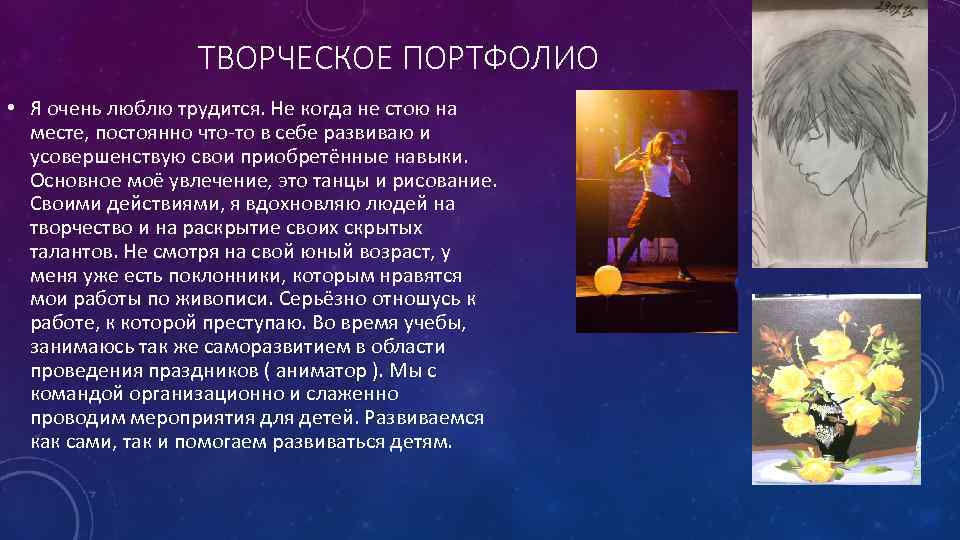 ТВОРЧЕСКОЕ ПОРТФОЛИО

• Я очень люблю трудится. Не когда не стою на месте, постоянно что-то в себе развиваю и усовершенствую свои приобретённые навыки. Основное моё увлечение, это танцы и рисование. Своими действиями, я вдохновляю людей на творчество и на раскрытие своих скрытых талантов. Не смотря на свой юный возраст, у меня уже есть поклонники, которым нравятся мои работы по живописи. Серьёзно отношусь к работе, к которой преступаю. Во время учебы, занимаюсь так же саморазвитием в области проведения праздников ( аниматор ). Мы с командой организационно и слаженно проводим мероприятия для детей. Развиваемся как сами, так и помогаем развиваться детям.